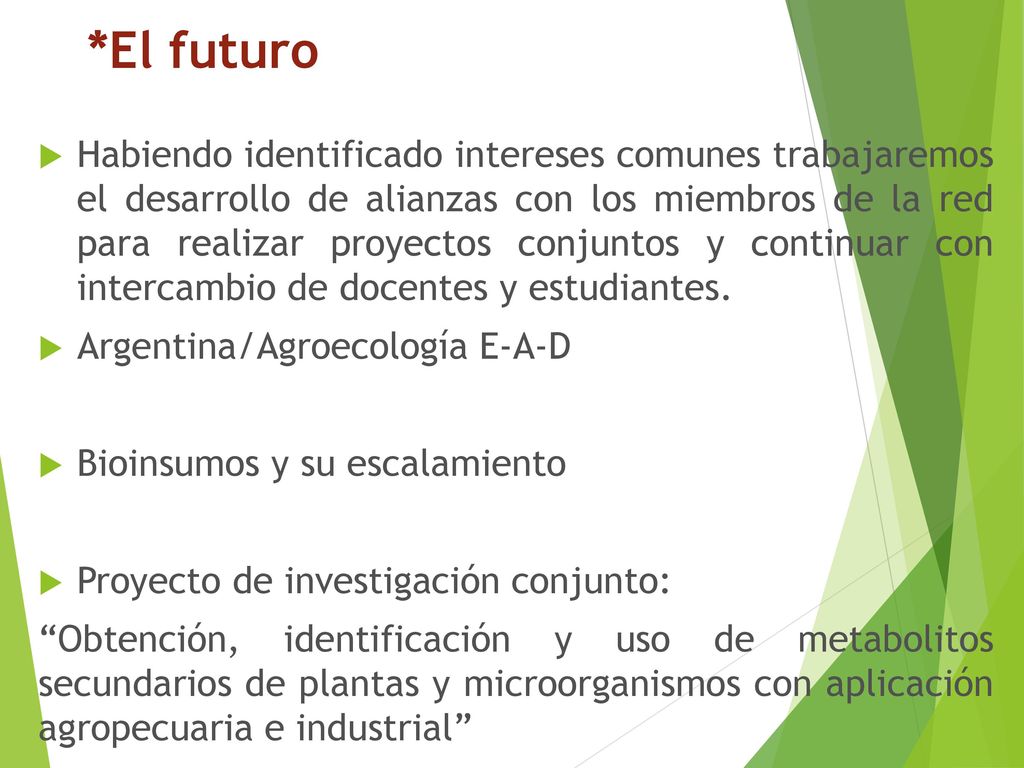 *El futuro

Habiendo identificado intereses comunes trabajaremos el desarrollo de alianzas con los miembros de la red para realizar proyectos conjuntos y continuar con intercambio de docentes y estudiantes.

Argentina/Agroecología E-A-D

Bioinsumos y su escalamiento

Proyecto de investigación conjunto:

“Obtención, identificación y uso de metabolitos secundarios de plantas y microorganismos con aplicación agropecuaria e industrial”